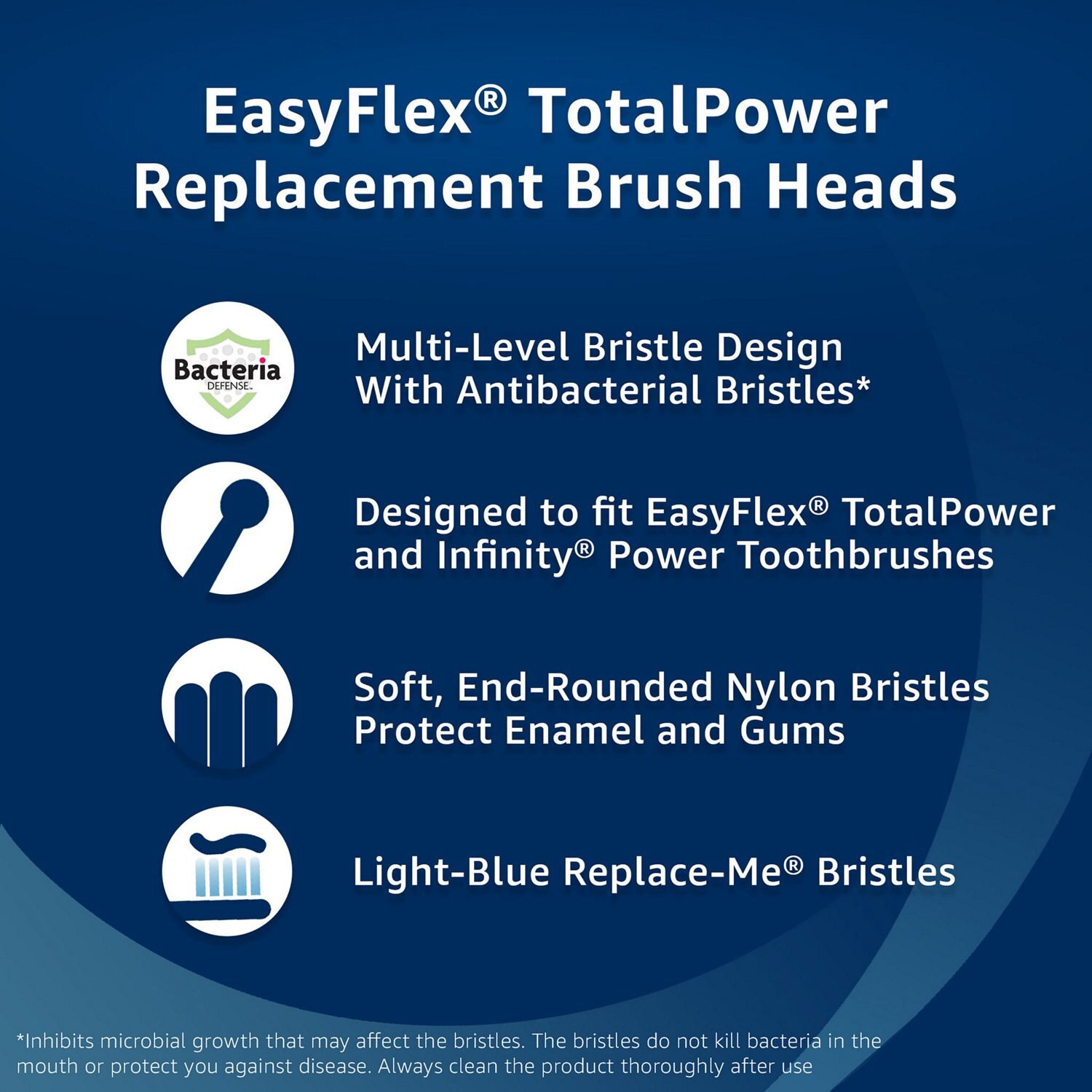 EasyFlex® TotalPower Replacement Brush Heads

Bacteria DEFENSE™

Multi-Level Bristle Design With Antibacterial Bristles*

Designed to fit EasyFlex® TotalPower and Infinity® Power Toothbrushes

Soft, End-Rounded Nylon Bristles Protect Enamel and Gums

Light-Blue Replace-Me® Bristles

*Inhibits microbial growth that may affect the bristles. The bristles do not kill bacteria in the mouth or protect you against disease. Always clean the product thoroughly after use